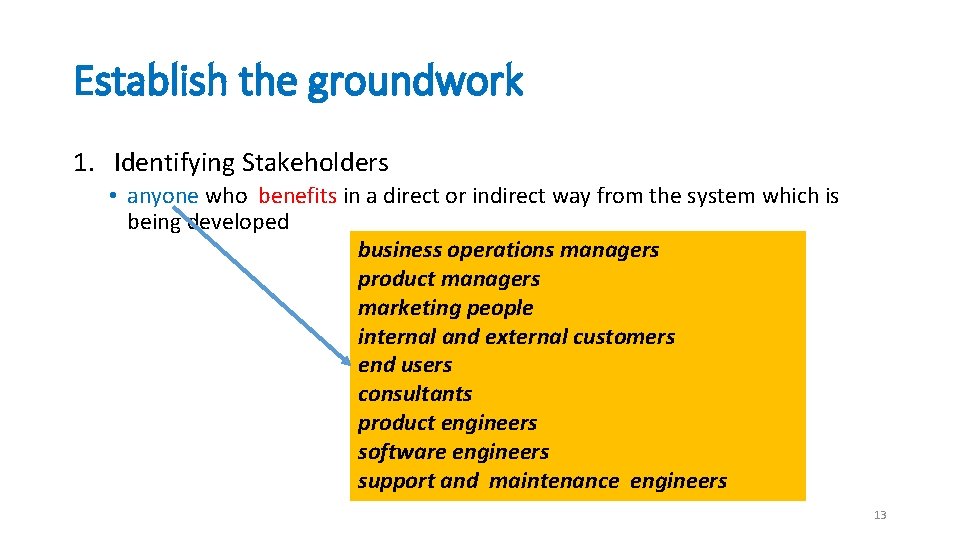 Establish the groundwork

1. Identifying Stakeholders

• anyone who benefits in a direct or indirect way from the system which is being developed

business operations managers
product managers
marketing people
internal and external customers
end users
consultants
product engineers
software engineers
support and maintenance engineers

13